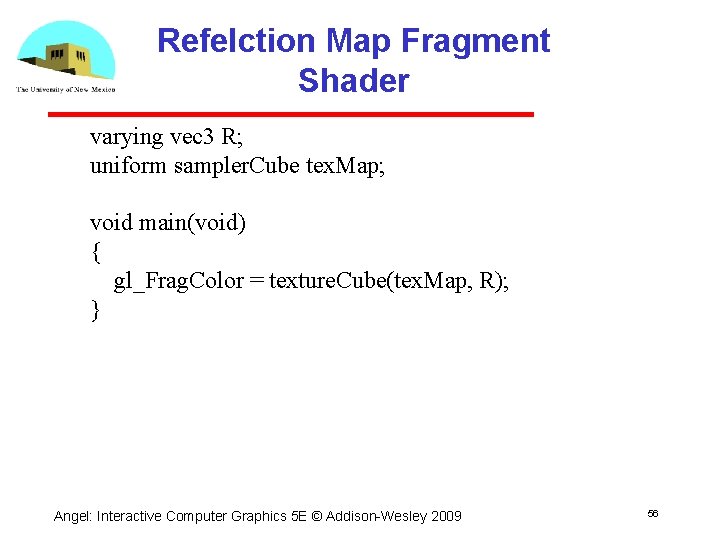 The University of New Mexico

Refelction Map Fragment Shader

varying vec3 R;
uniform samplerCube texMap;

void main(void)
{
gl_FragColor = textureCube(texMap, R);
}

Angel: Interactive Computer Graphics 5E © Addison-Wesley 2009

56